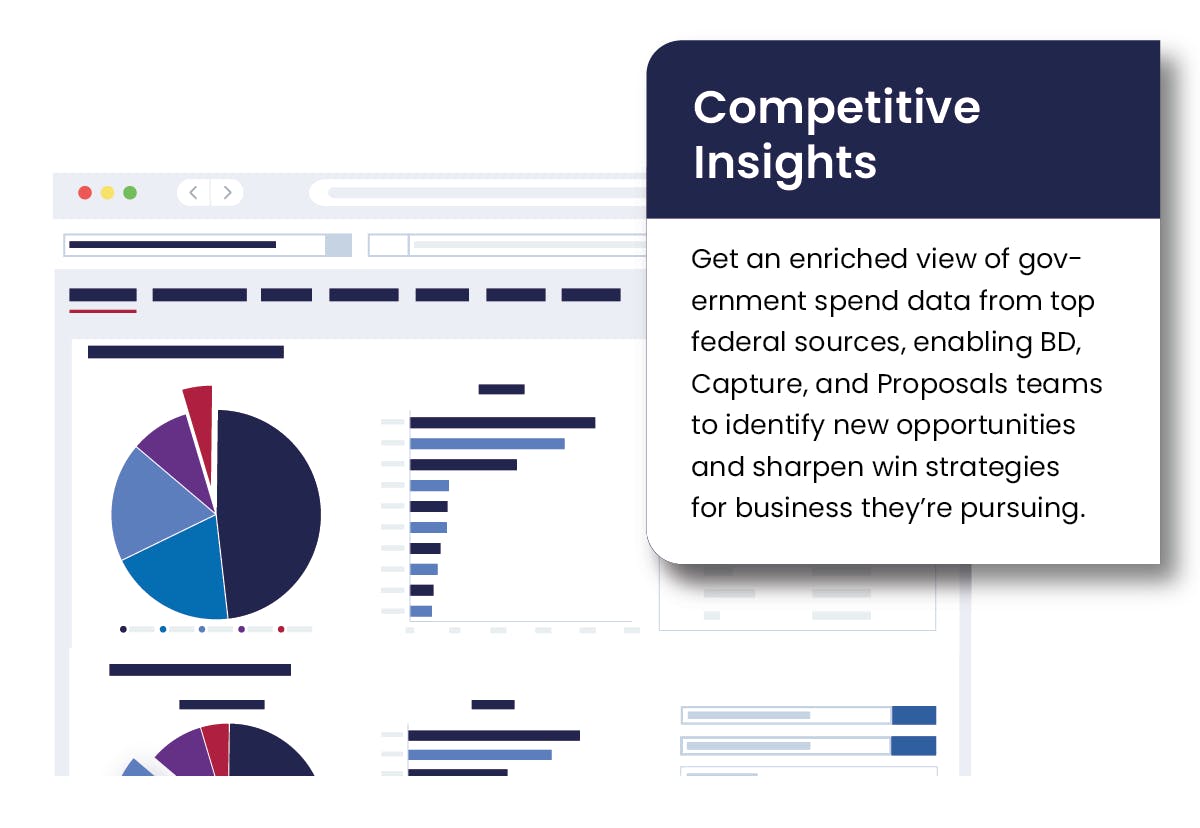 Competitive Insights

Get an enriched view of government spend data from top federal sources, enabling BD, Capture, and Proposals teams to identify new opportunities and sharpen win strategies for business they're pursuing.